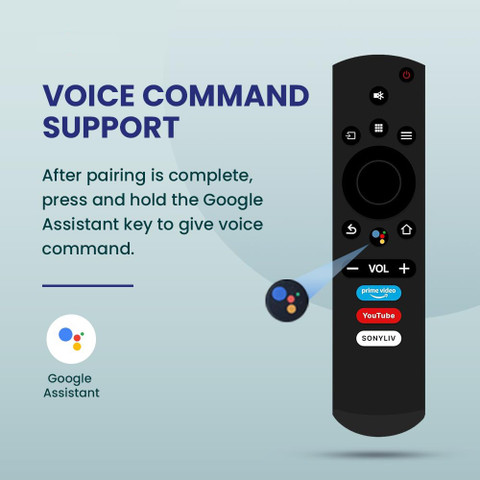 VOICE COMMAND SUPPORT

After pairing is complete, press and hold the Google Assistant key to give voice command.

Google Assistant

VOL

prime video

YouTube

SONYLIV